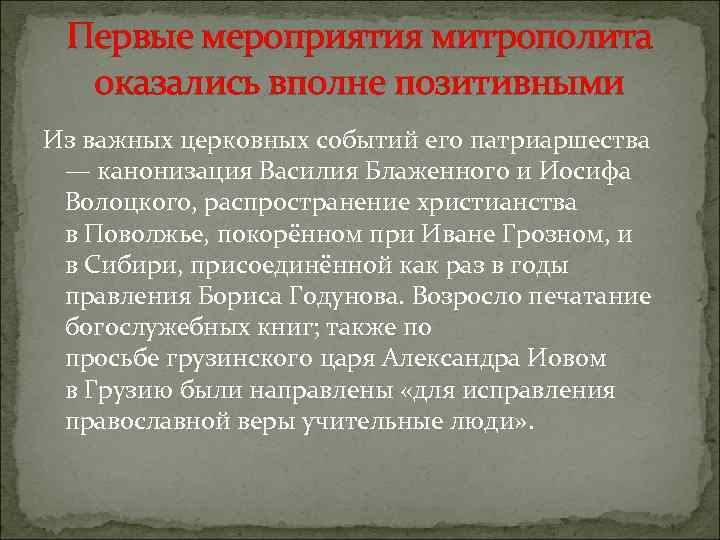 Первые мероприятия митрополита оказались вполне позитивными

Из важных церковных событий его патриаршества — канонизация Василия Блаженного и Иосифа Волоцкого, распространение христианства в Поволжье, покорённом при Иване Грозном, и в Сибири, присоединённой как раз в годы правления Бориса Годунова. Возросло печатание богослужебных книг; также по просьбе грузинского царя Александра Иовом в Грузию были направлены «для исправления православной веры учительные люди».